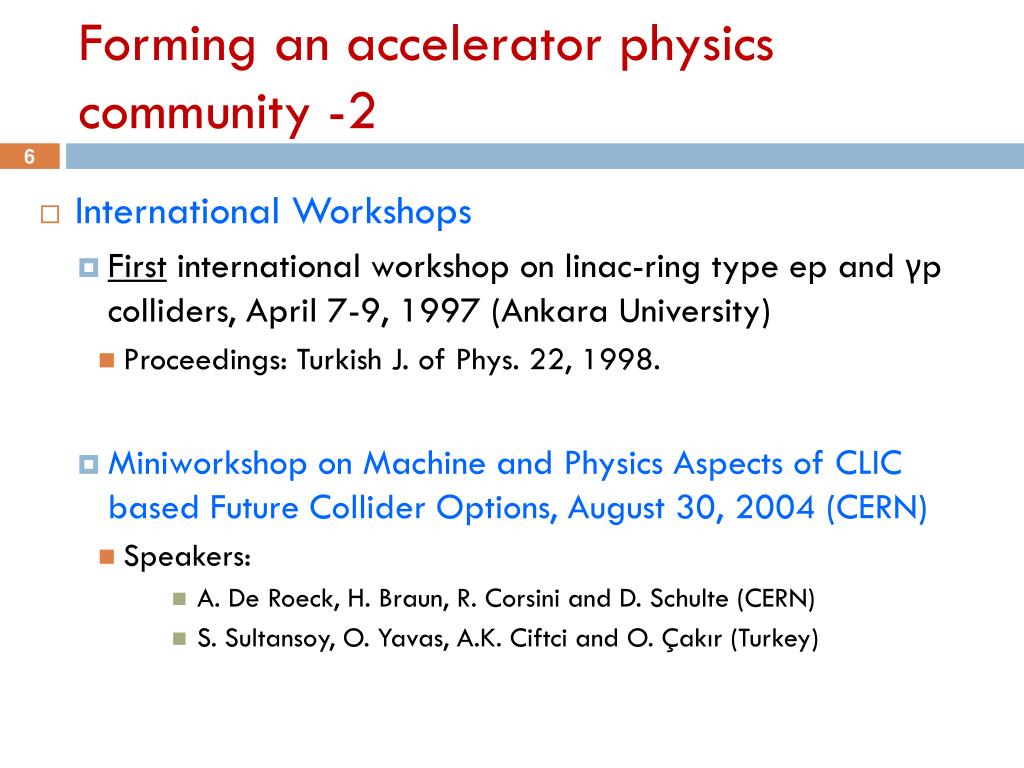 Forming an accelerator physics community -2

6

International Workshops

First international workshop on linac-ring type ep and γp colliders, April 7-9, 1997 (Ankara University)

Proceedings: Turkish J. of Phys. 22, 1998.

Miniworkshop on Machine and Physics Aspects of CLIC based Future Collider Options, August 30, 2004 (CERN)

Speakers:

A. De Roeck, H. Braun, R. Corsini and D. Schulte (CERN)

S. Sultansoy, O. Yavas, A.K. Ciftci and O. Çakır (Turkey)